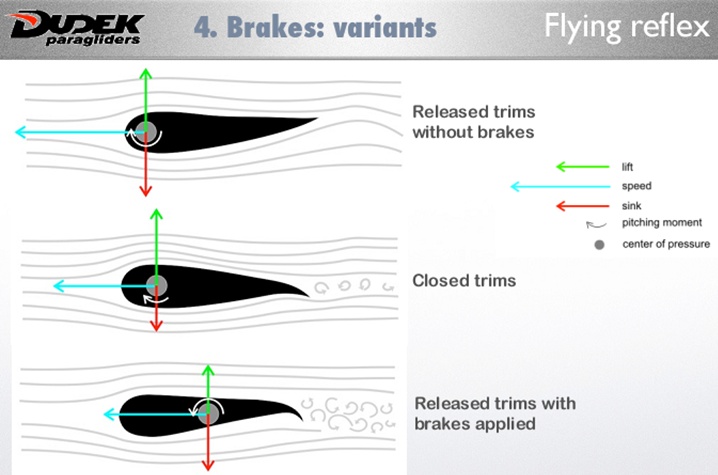 DUDEK paragliders

4. Brakes: variants

Flying reflex

Released trims without brakes

lift
speed
sink
pitching moment
center of pressure

Closed trims

Released trims with brakes applied